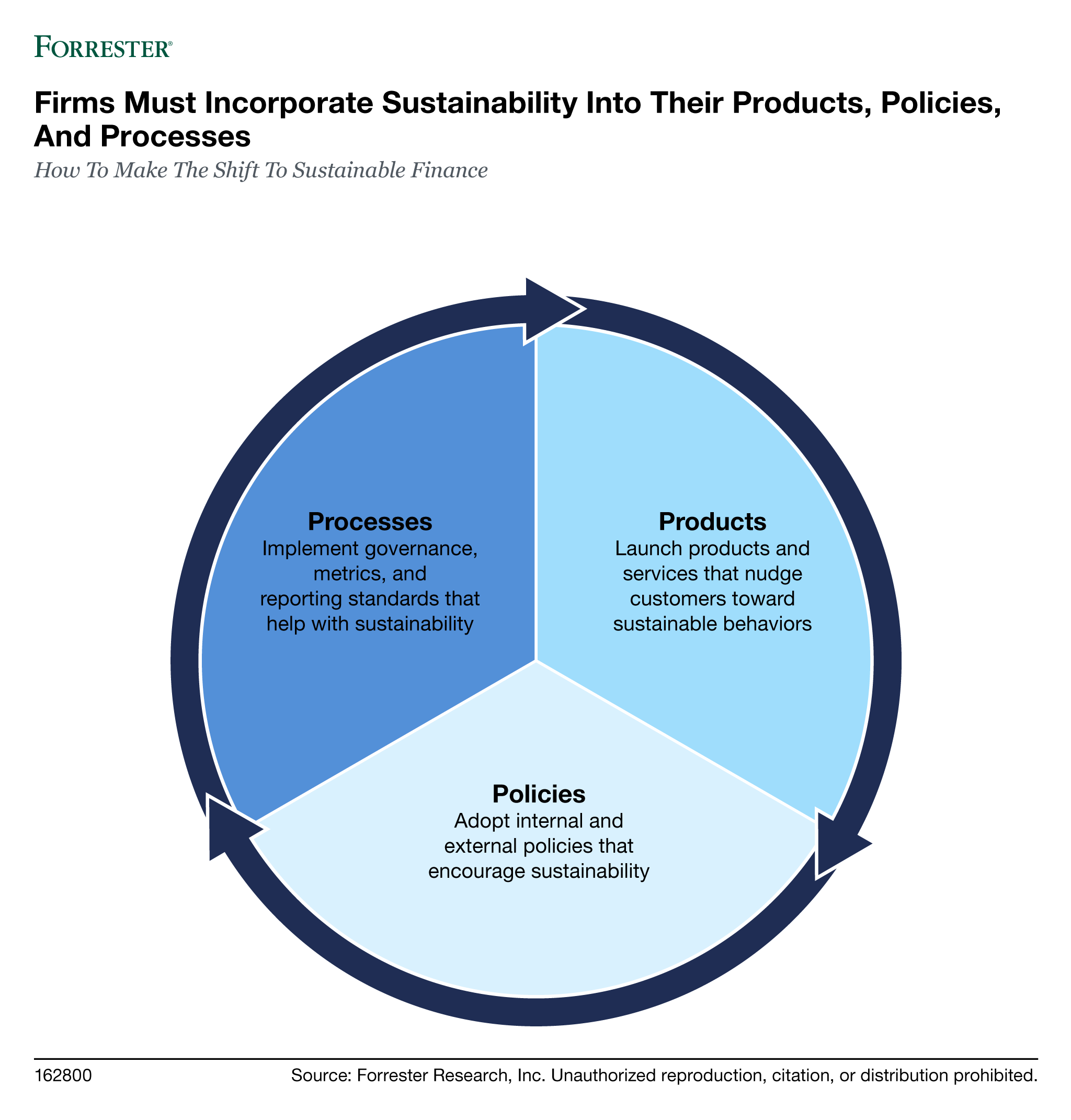 FORRESTER®

Firms Must Incorporate Sustainability Into Their Products, Policies, And Processes

How To Make The Shift To Sustainable Finance

Processes
Implement governance, metrics, and reporting standards that help with sustainability

Products
Launch products and services that nudge customers toward sustainable behaviors

Policies
Adopt internal and external policies that encourage sustainability

162800

Source: Forrester Research, Inc. Unauthorized reproduction, citation, or distribution prohibited.